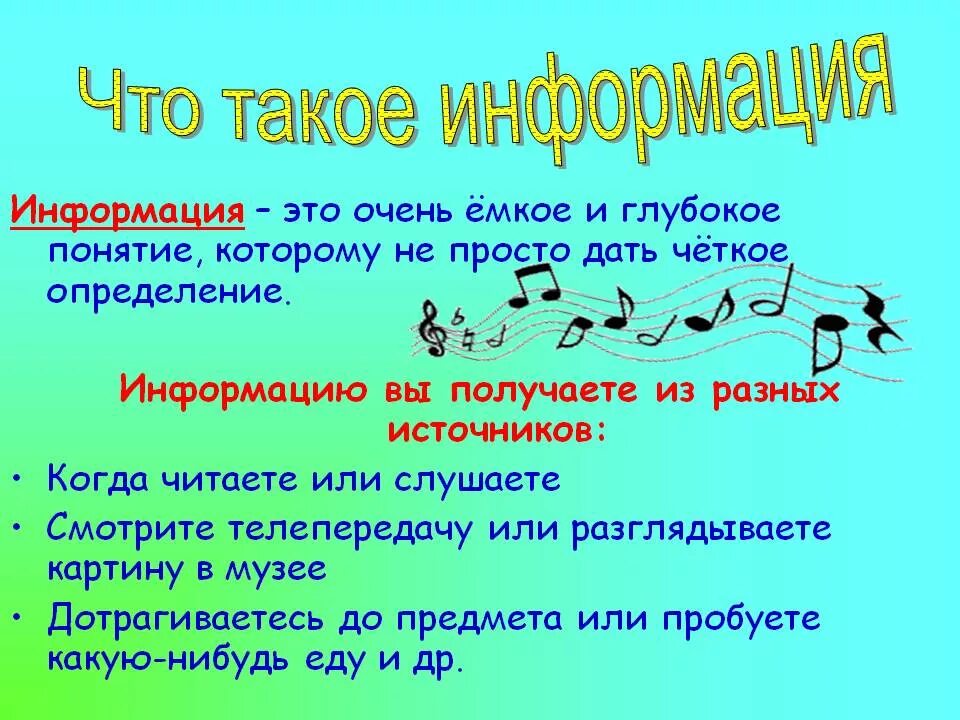 Что такое информация

Информация – это очень ёмкое и глубокое понятие, которому не просто дать чёткое определение.

Информацию вы получаете из разных источников:

• Когда читаете или слушаете
• Смотрите телепередачу или разглядываете картину в музее
• Дотрагиваетесь до предмета или пробуете какую-нибудь еду и др.